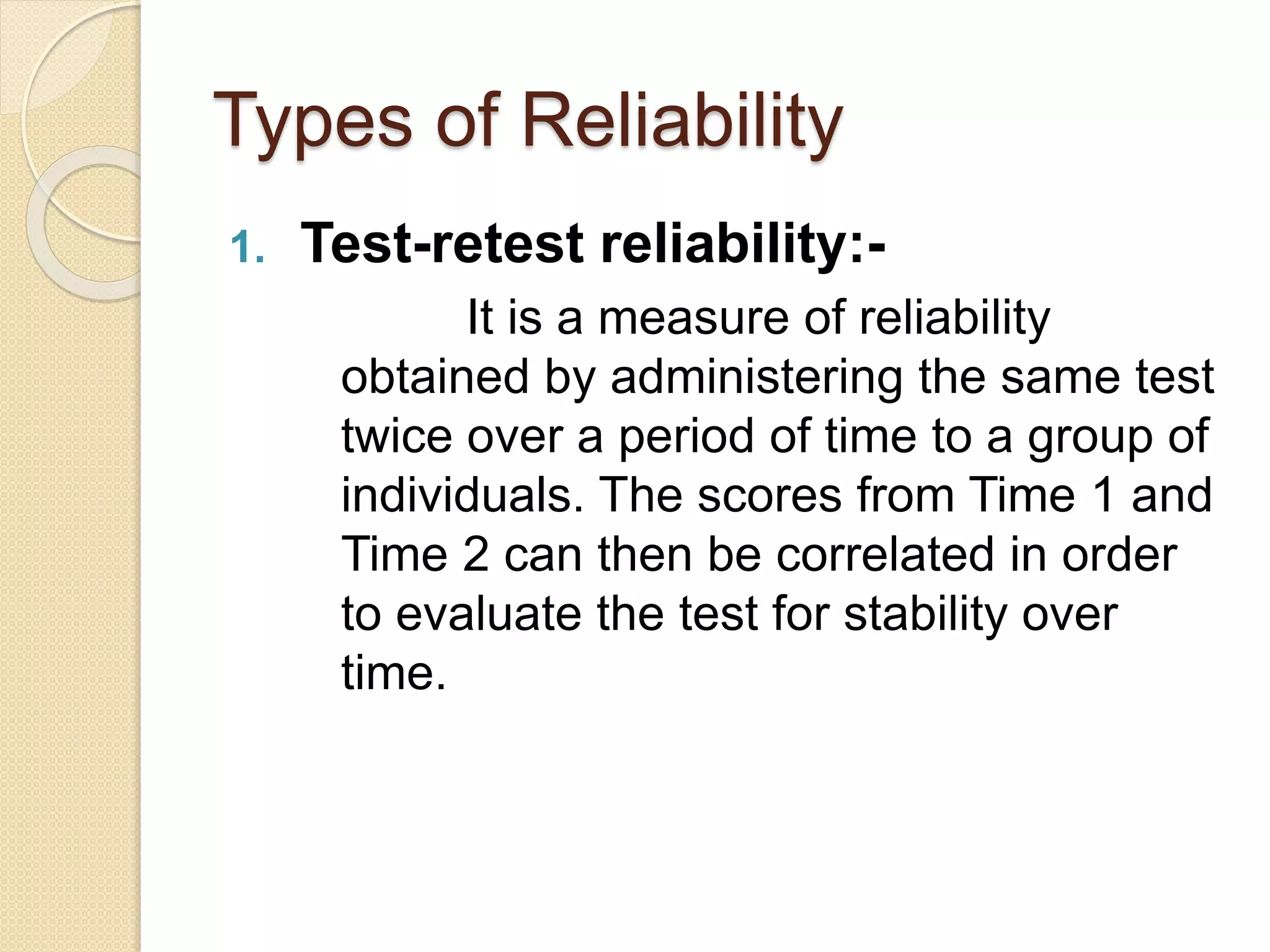 Types of Reliability

1. Test-retest reliability:-

It is a measure of reliability obtained by administering the same test twice over a period of time to a group of individuals. The scores from Time 1 and Time 2 can then be correlated in order to evaluate the test for stability over time.